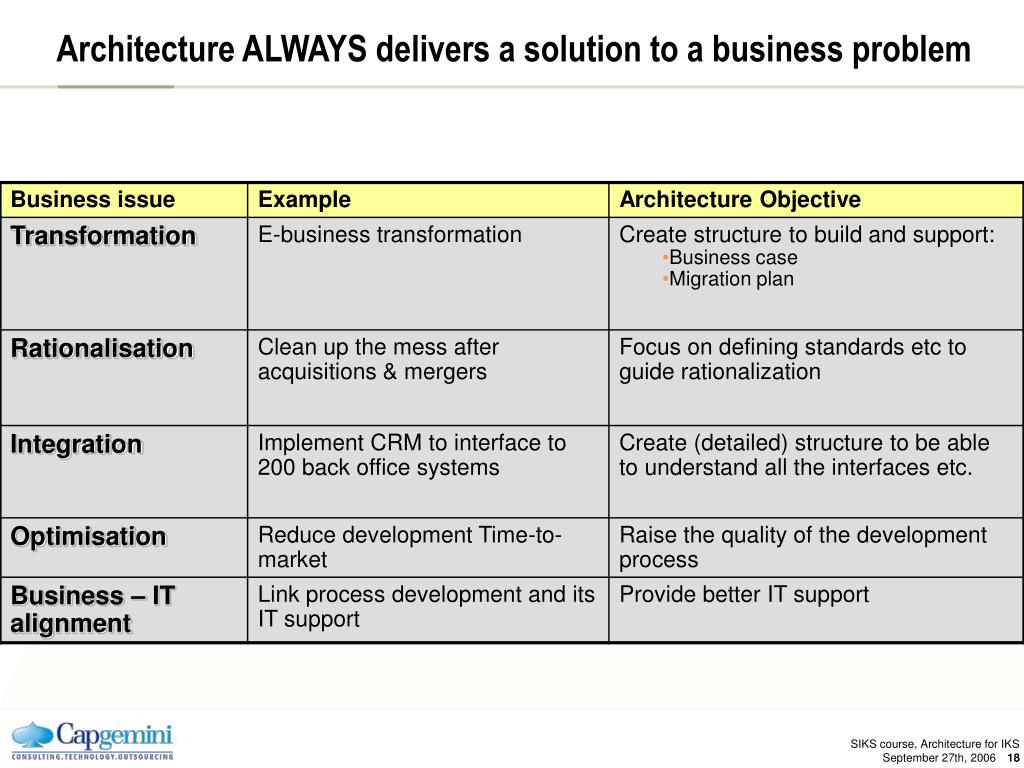 Architecture ALWAYS delivers a solution to a business problem

| Business issue | Example | Architecture Objective |
|---|---|---|
| Transformation | E-business transformation | Create structure to build and support: •Business case •Migration plan |
| Rationalisation | Clean up the mess after acquisitions & mergers | Focus on defining standards etc to guide rationalization |
| Integration | Implement CRM to interface to 200 back office systems | Create (detailed) structure to be able to understand all the interfaces etc. |
| Optimisation | Reduce development Time-to-market | Raise the quality of the development process |
| Business – IT alignment | Link process development and its IT support | Provide better IT support |

Capgemini
CONSULTING.TECHNOLOGY.OUTSOURCING

SIKS course, Architecture for IKS
September 27th, 2006 18